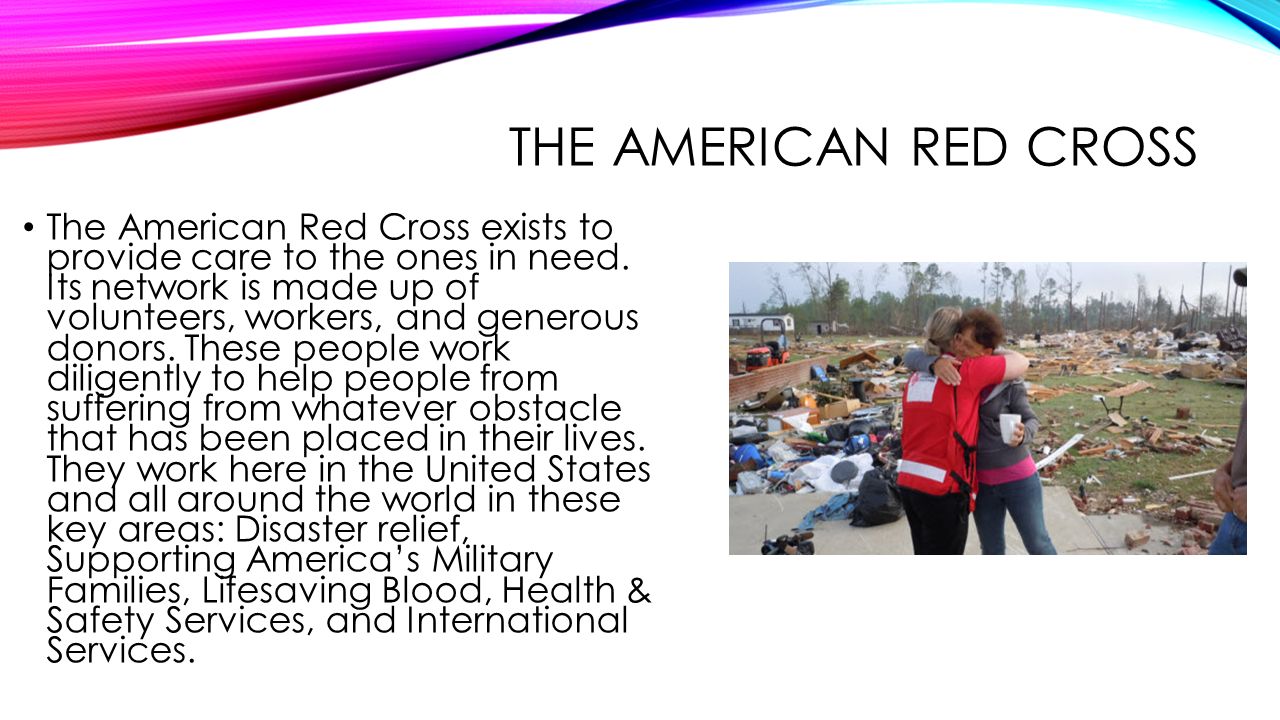 THE AMERICAN RED CROSS

• The American Red Cross exists to provide care to the ones in need. Its network is made up of volunteers, workers, and generous donors. These people work diligently to help people from suffering from whatever obstacle that has been placed in their lives. They work here in the United States and all around the world in these key areas: Disaster relief, Supporting America's Military Families, Lifesaving Blood, Health & Safety Services, and International Services.